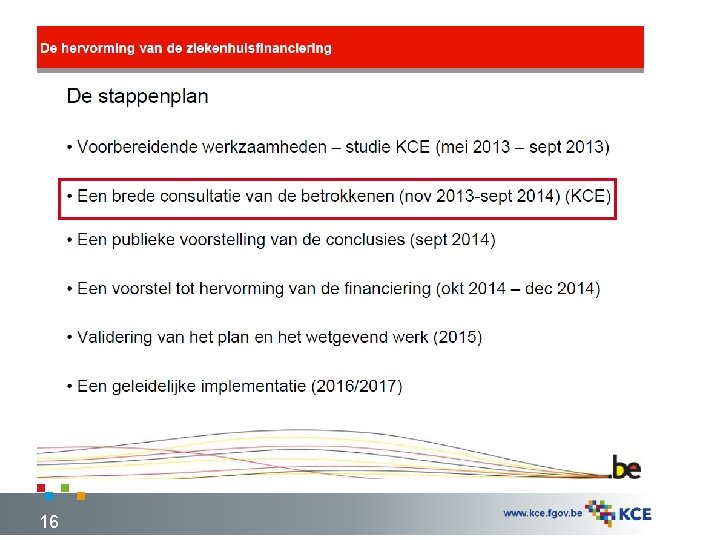 De hervorming van de ziekenhuisfinanciering

De stappenplan

• Voorbereidende werkzaamheden – studie KCE (mei 2013 – sept 2013)

• Een brede consultatie van de betrokkenen (nov 2013-sept 2014) (KCE)

• Een publieke voorstelling van de conclusies (sept 2014)

• Een voorstel tot hervorming van de financiering (okt 2014 – dec 2014)

• Validering van het plan en het wetgevend werk (2015)

• Een geleidelijke implementatie (2016/2017)

.be

16

www.kce.fgov.be KCE